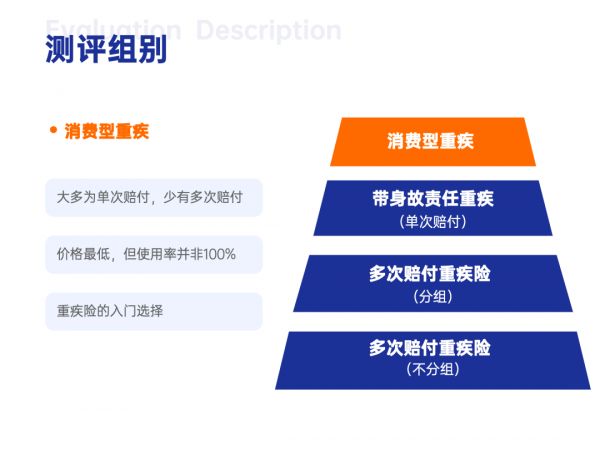 Evaluation Description
测评组别

• 消费型重疾

大多为单次赔付，少有多次赔付

价格最低，但使用率并非100%

重疾险的入门选择

消费型重疾

带身故责任重疾
（单次赔付）

多次赔付重疾险
（分组）

多次赔付重疾险
（不分组）